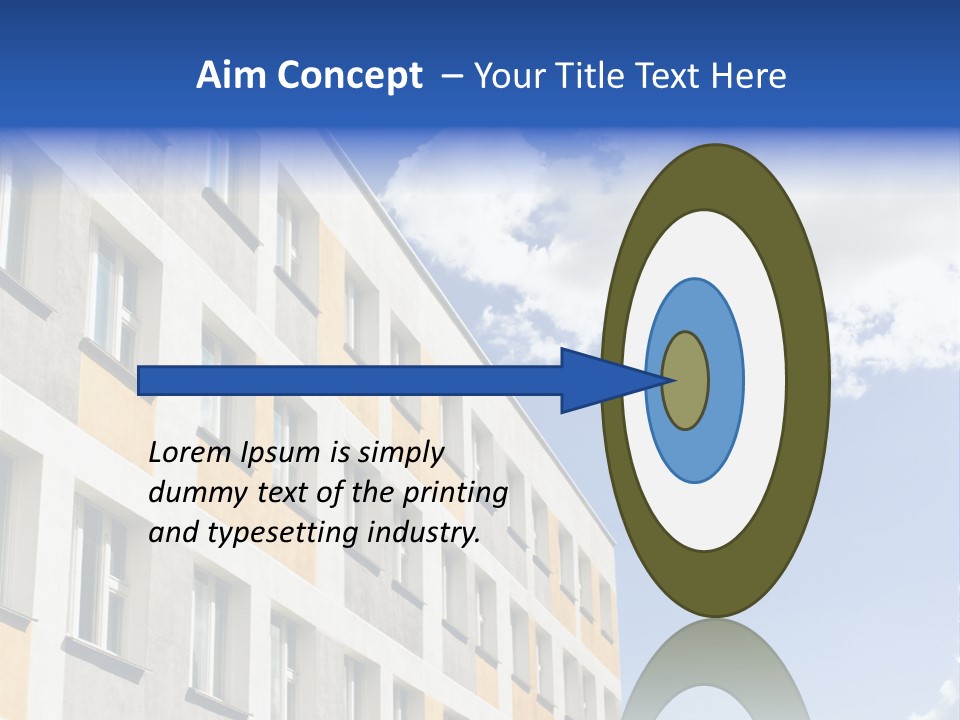 Aim Concept – Your Title Text Here

Lorem Ipsum is simply dummy text of the printing and typesetting industry.